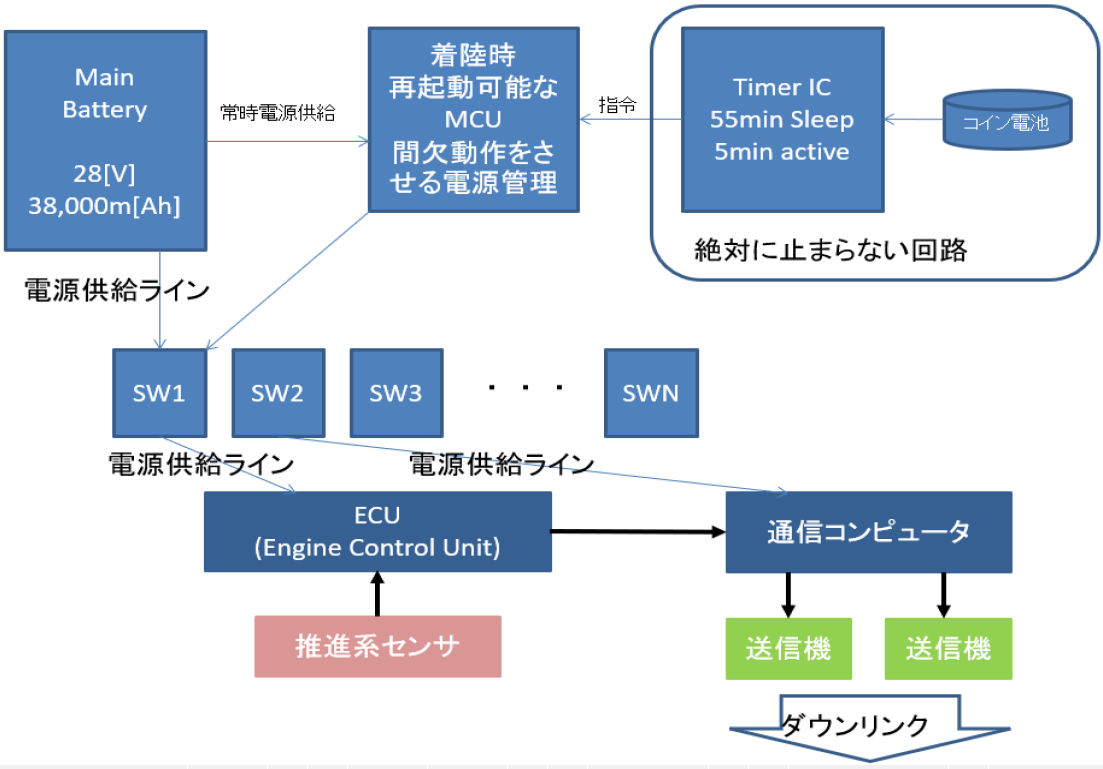 Main Battery

28[V]
38,000m[Ah]

常時電源供給

着陸時
再起動可能な
MCU
間欠動作をさせる電源管理

指令

Timer IC
55min Sleep
5min active

コイン電池

絶対に止まらない回路

電源供給ライン

SW1

SW2

SW3

・・・

SWN

電源供給ライン

電源供給ライン

ECU
(Engine Control Unit)

通信コンピュータ

推進系センサ

送信機

送信機

ダウンリンク